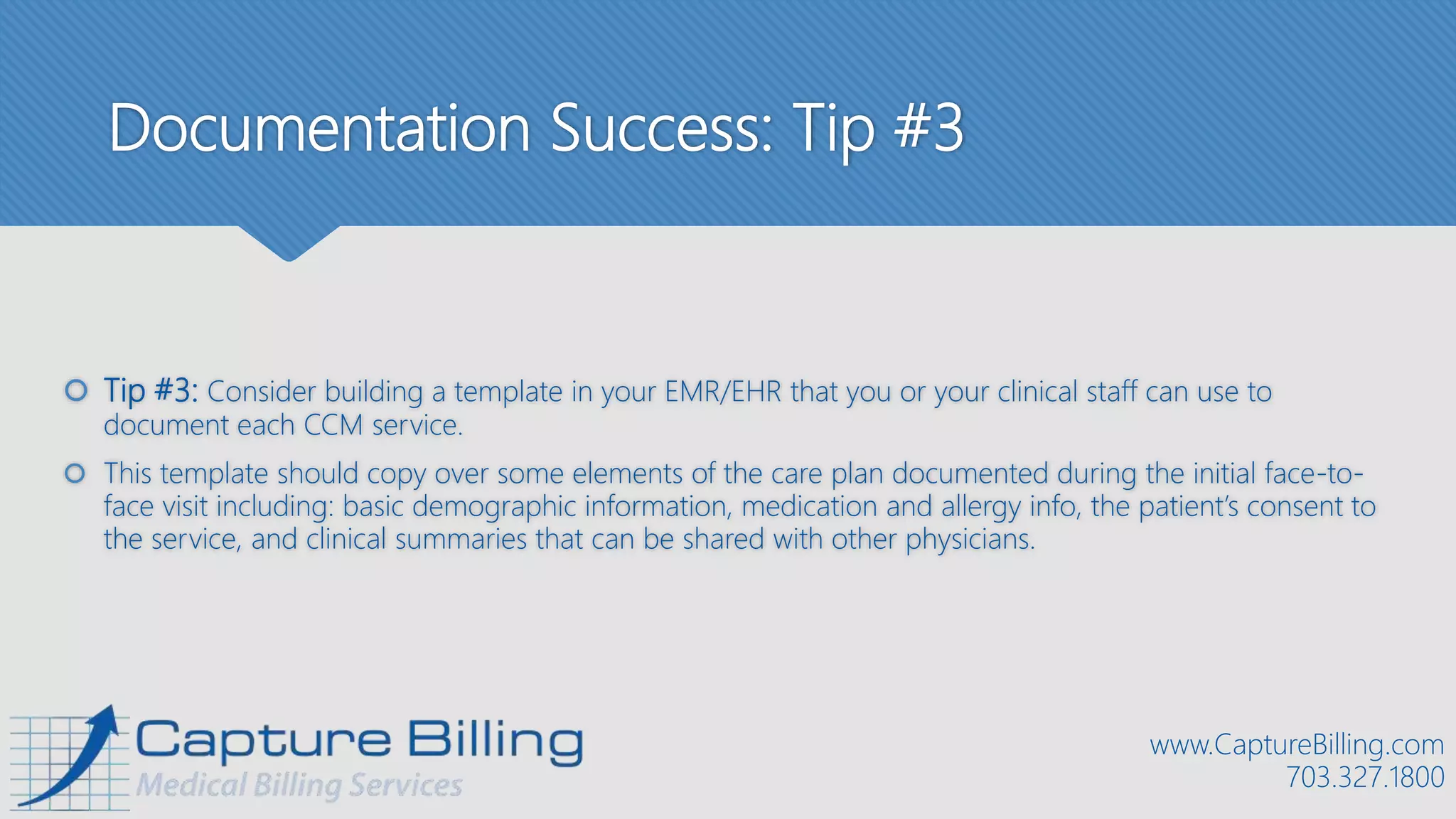 Documentation Success: Tip #3

Tip #3: Consider building a template in your EMR/EHR that you or your clinical staff can use to document each CCM service.

This template should copy over some elements of the care plan documented during the initial face-to-face visit including: basic demographic information, medication and allergy info, the patient's consent to the service, and clinical summaries that can be shared with other physicians.

Capture Billing
Medical Billing Services

www.CaptureBilling.com
703.327.1800